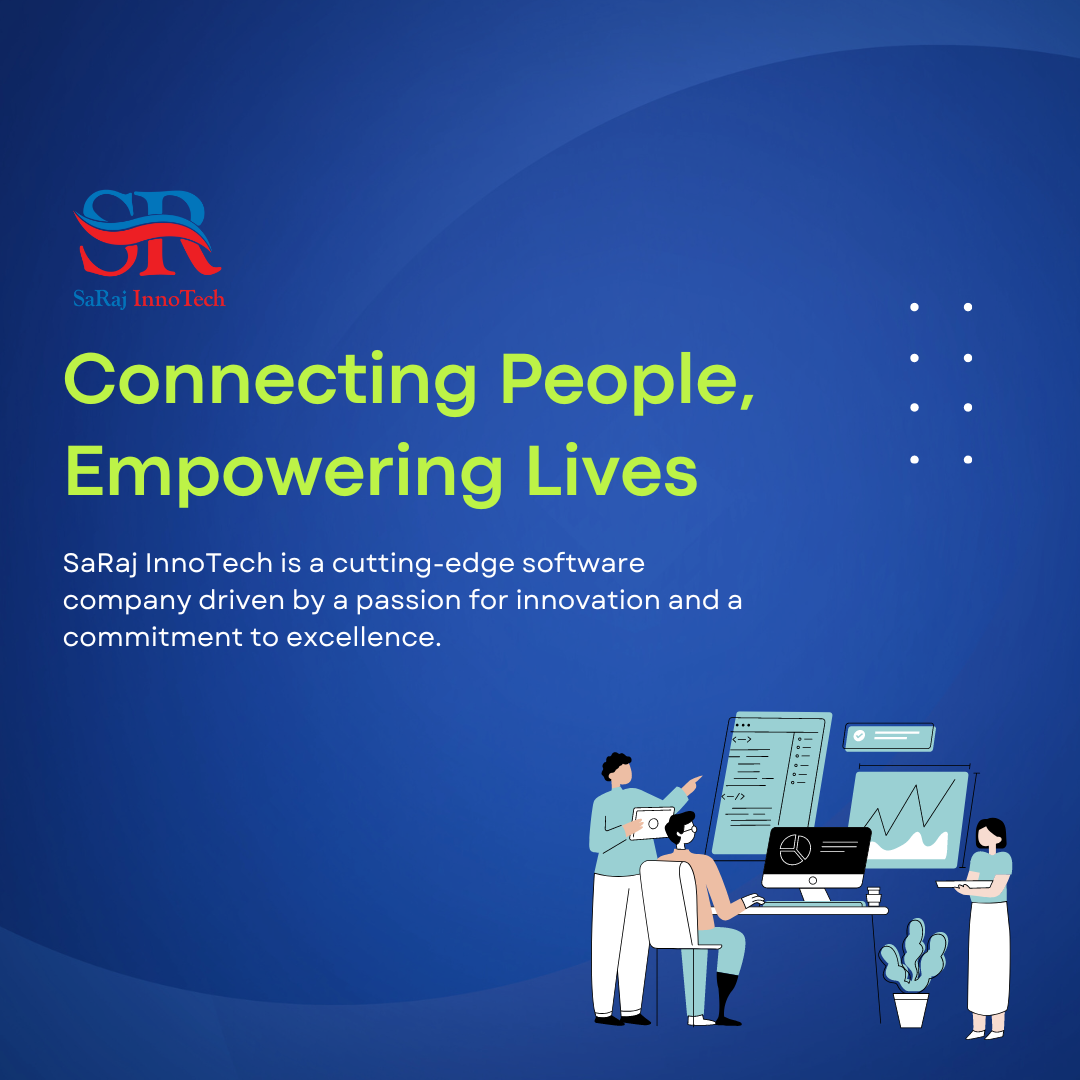 SR
SaRaj InnoTech

Connecting People, Empowering Lives

SaRaj InnoTech is a cutting-edge software company driven by a passion for innovation and a commitment to excellence.